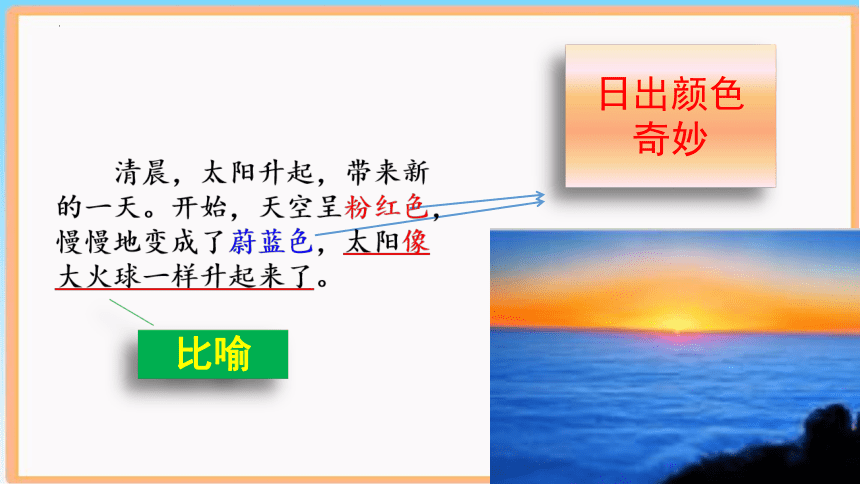 日出颜色奇妙

清晨，太阳升起，带来新的一天。开始，天空呈粉红色，慢慢地变成了蔚蓝色，太阳像大火球一样升起来了。

比喻